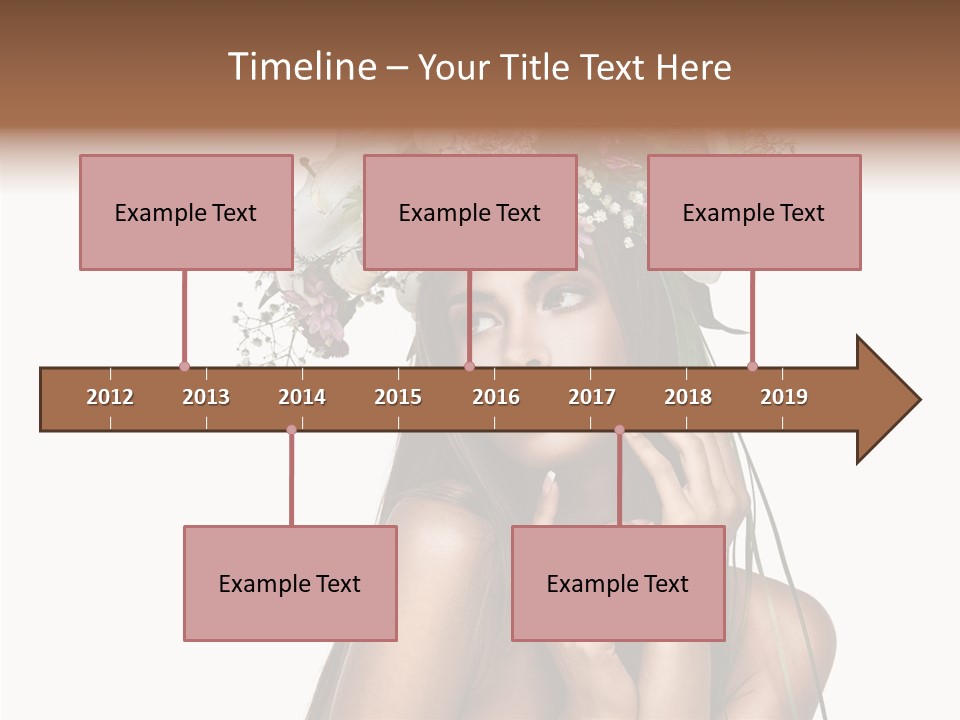 Timeline – Your Title Text Here

Example Text

Example Text

Example Text

2012 2013 2014 2015 2016 2017 2018 2019

Example Text

Example Text